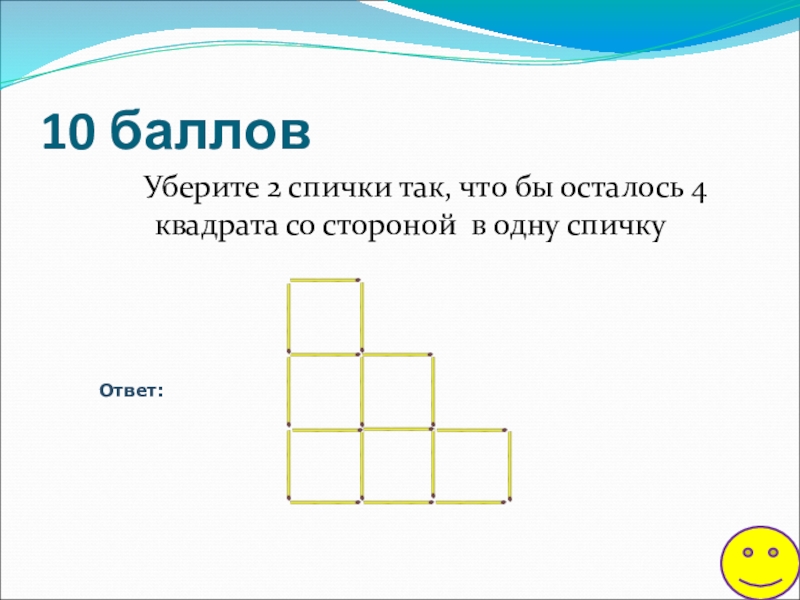 10 баллов

Уберите 2 спички так, что бы осталось 4 квадрата со стороной в одну спичку

Ответ: